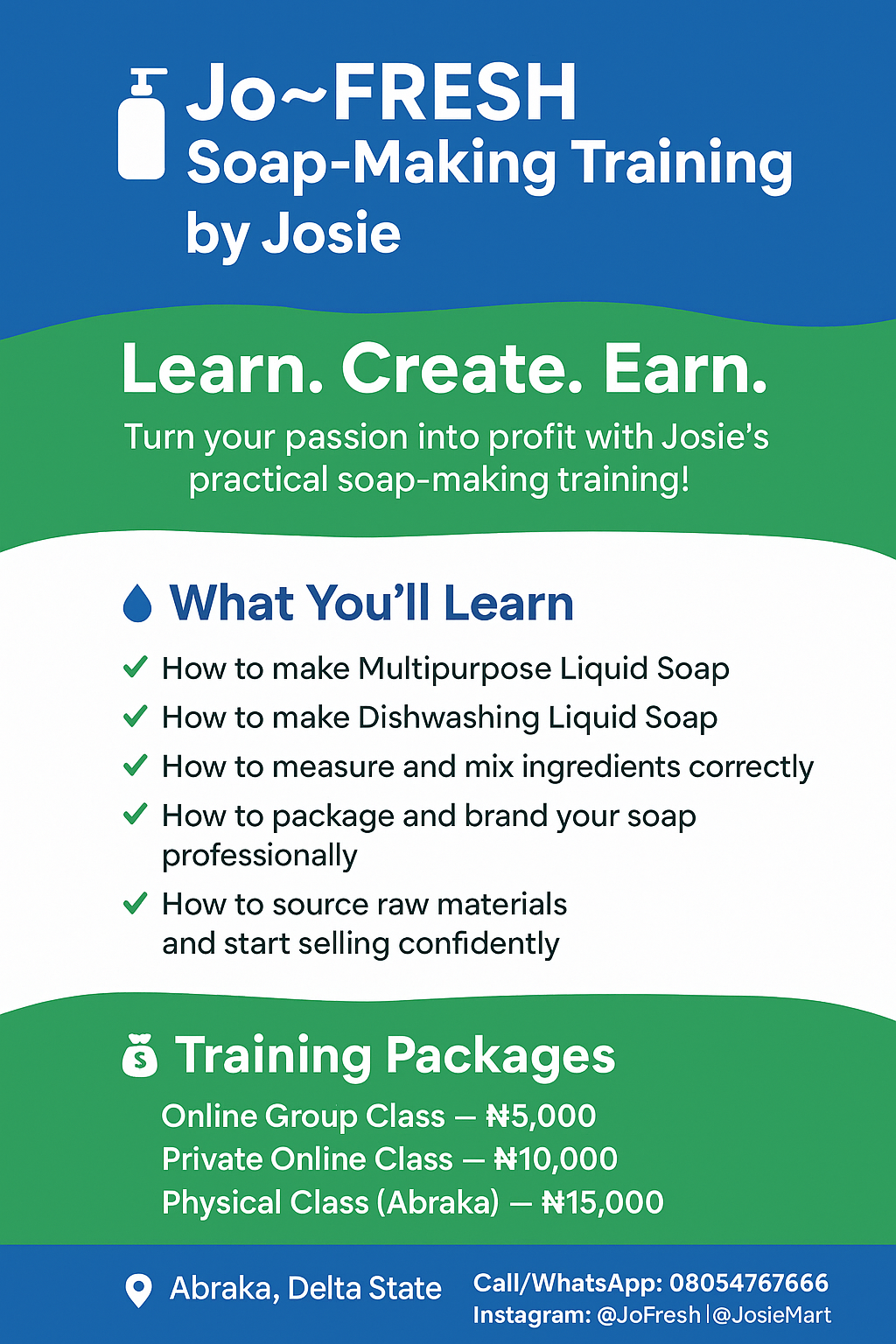 Jo~FRESH
Soap-Making Training by Josie

Learn. Create. Earn.

Turn your passion into profit with Josie's practical soap-making training!

What You'll Learn

✓ How to make Multipurpose Liquid Soap
✓ How to make Dishwashing Liquid Soap
✓ How to measure and mix ingredients correctly
✓ How to package and brand your soap professionally
✓ How to source raw materials and start selling confidently

Training Packages

Online Group Class — ₦5,000
Private Online Class — ₦10,000
Physical Class (Abraka) — ₦15,000

Abraka, Delta State

Call/WhatsApp: 08054767666
Instagram: @JoFresh | @JosieMart